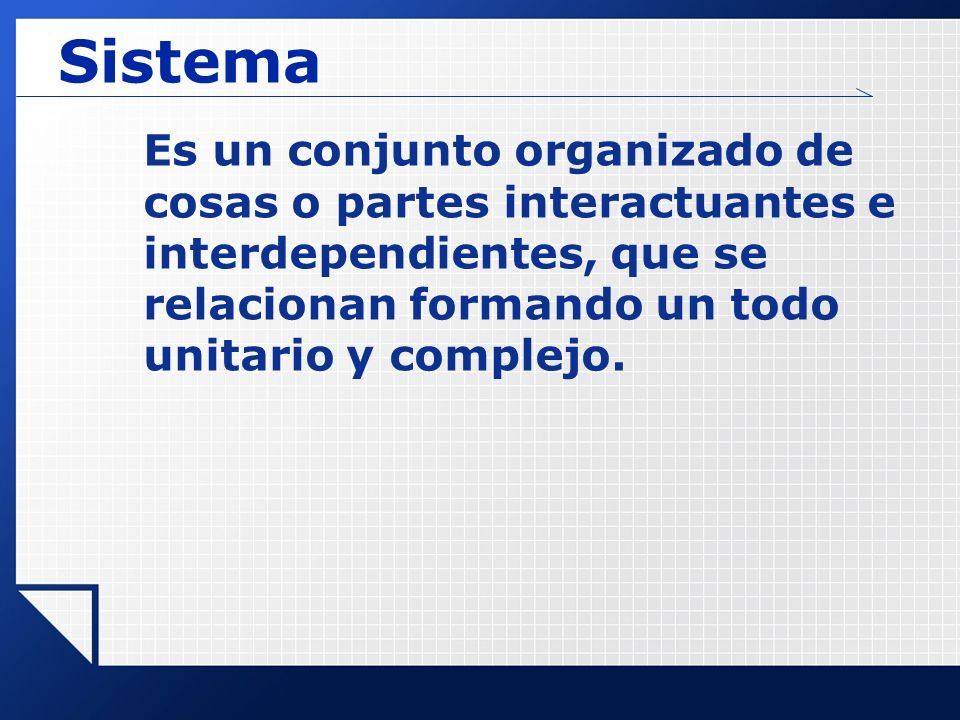 Sistema

Es un conjunto organizado de cosas o partes interactuantes e interdependientes, que se relacionan formando un todo unitario y complejo.